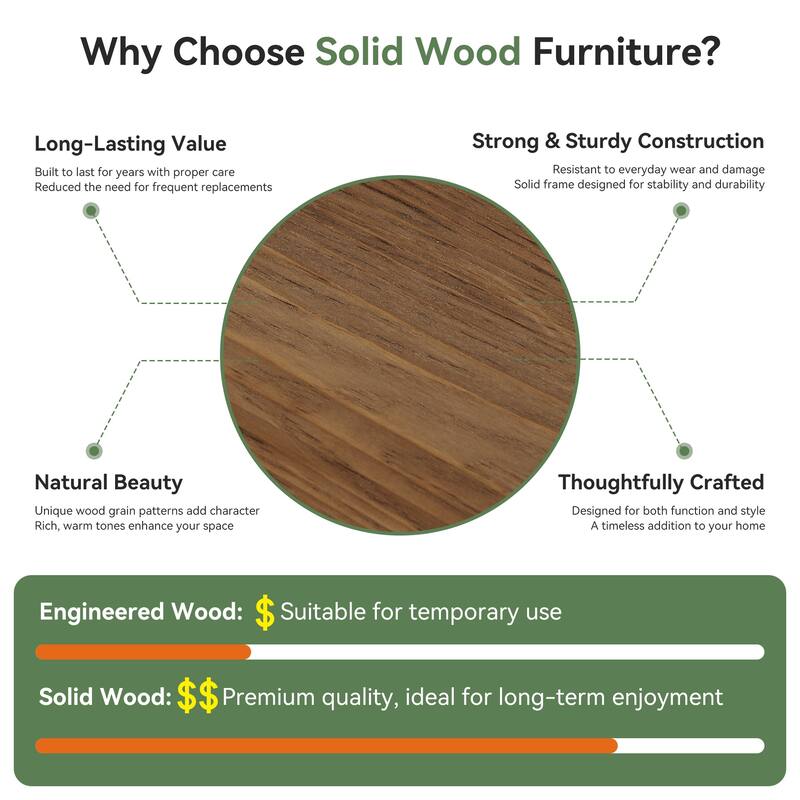 Why Choose Solid Wood Furniture?

Long-Lasting Value
Built to last for years with proper care
Reduced the need for frequent replacements

Strong & Sturdy Construction
Resistant to everyday wear and damage
Solid frame designed for stability and durability

Natural Beauty
Unique wood grain patterns add character
Rich, warm tones enhance your space

Thoughtfully Crafted
Designed for both function and style
A timeless addition to your home

Engineered Wood: $ Suitable for temporary use

Solid Wood: $$ Premium quality, ideal for long-term enjoyment